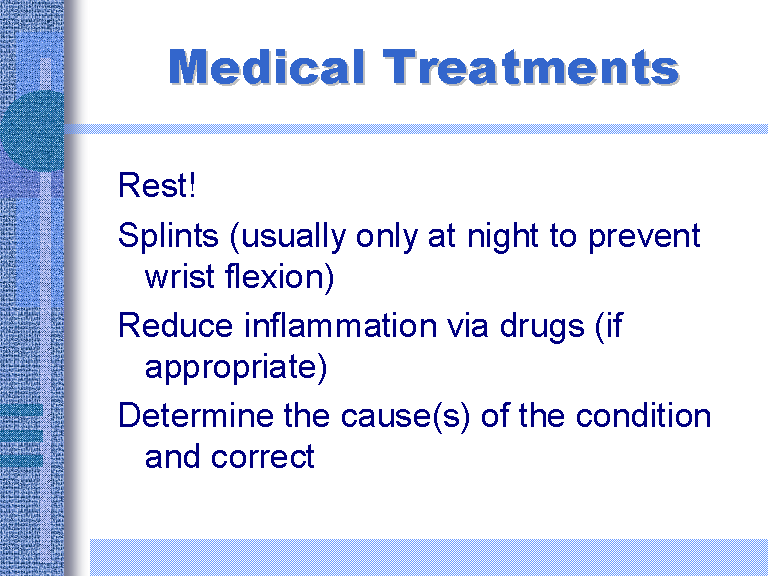 Medical Treatments

Rest!

Splints (usually only at night to prevent wrist flexion)

Reduce inflammation via drugs (if appropriate)

Determine the cause(s) of the condition and correct